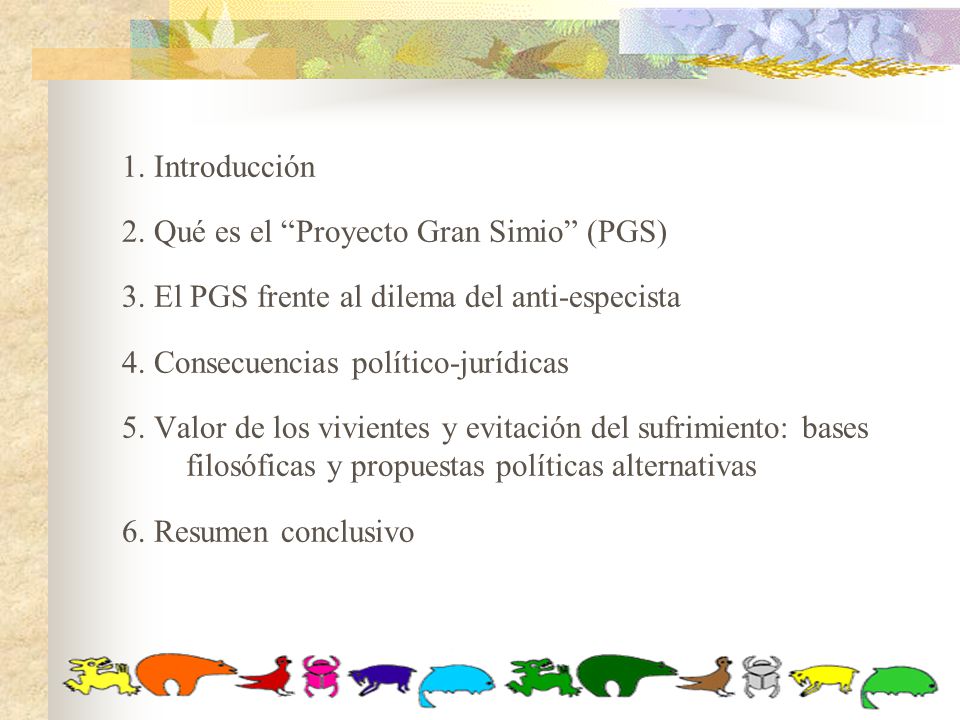 1. Introducción

2. Qué es el “Proyecto Gran Simio” (PGS)

3. El PGS frente al dilema del anti-especista

4. Consecuencias político-jurídicas

5. Valor de los vivientes y evitación del sufrimiento: bases filosóficas y propuestas políticas alternativas

6. Resumen conclusivo